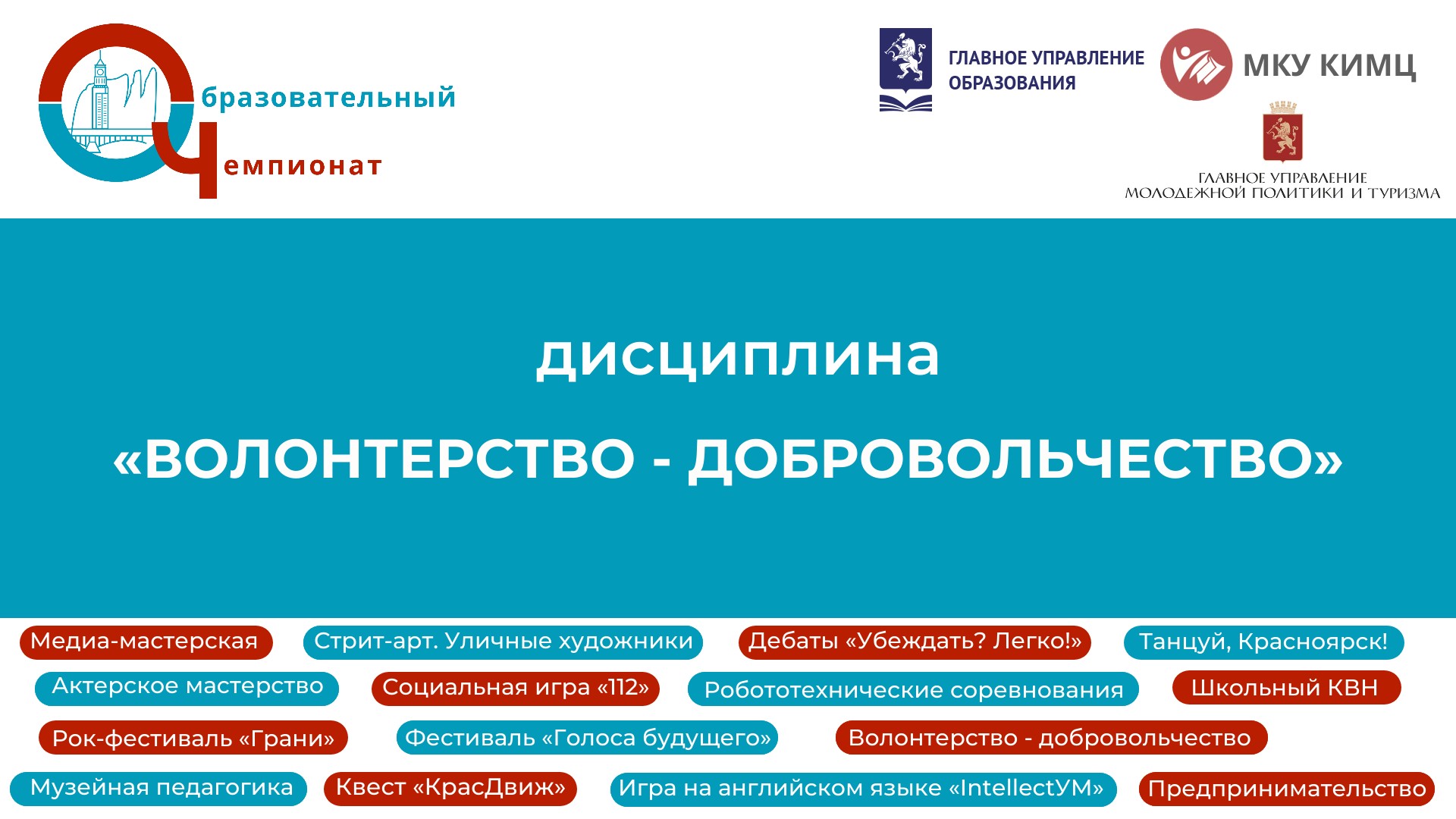 Образовательный
Чемпионат

ГЛАВНОЕ УПРАВЛЕНИЕ ОБРАЗОВАНИЯ

МКУ КИМЦ

ГЛАВНОЕ УПРАВЛЕНИЕ МОЛОДЕЖНОЙ ПОЛИТИКИ И ТУРИЗМА

дисциплина

«ВОЛОНТЕРСТВО - ДОБРОВОЛЬЧЕСТВО»

Медиа-мастерская
Стрит-арт. Уличные художники
Дебаты «Убеждать? Легко!»
Танцуй, Красноярск!
Актерское мастерство
Социальная игра «112»
Робототехнические соревнования
Школьный КВН
Рок-фестиваль «Грани»
Фестиваль «Голоса будущего»
Волонтерство - добровольчество
Музейная педагогика
Квест «КрасДвиж»
Игра на английском языке «IntellectУМ»
Предпринимательство